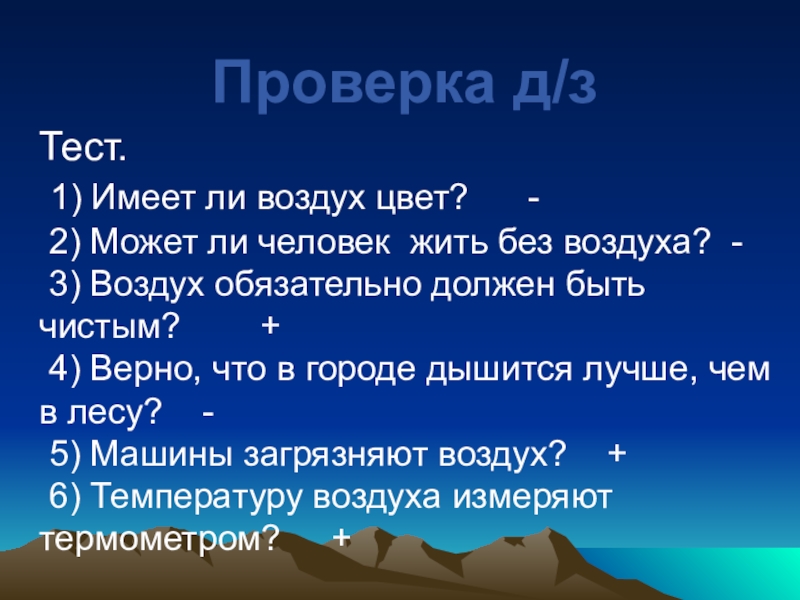 Проверка д/з

Тест.

1) Имеет ли воздух цвет? -

2) Может ли человек жить без воздуха? -

3) Воздух обязательно должен быть чистым? +

4) Верно, что в городе дышится лучше, чем в лесу? -

5) Машины загрязняют воздух? +

6) Температуру воздуха измеряют термометром? +